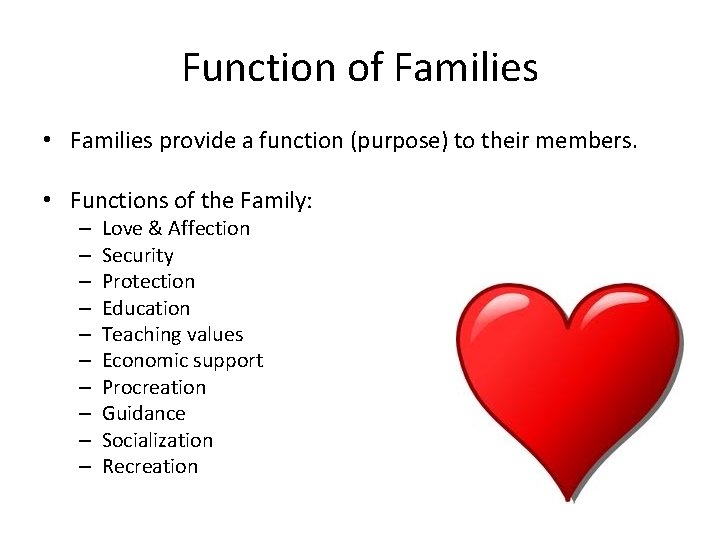 Function of Families

• Families provide a function (purpose) to their members.

• Functions of the Family:
– Love & Affection
– Security
– Protection
– Education
– Teaching values
– Economic support
– Procreation
– Guidance
– Socialization
– Recreation